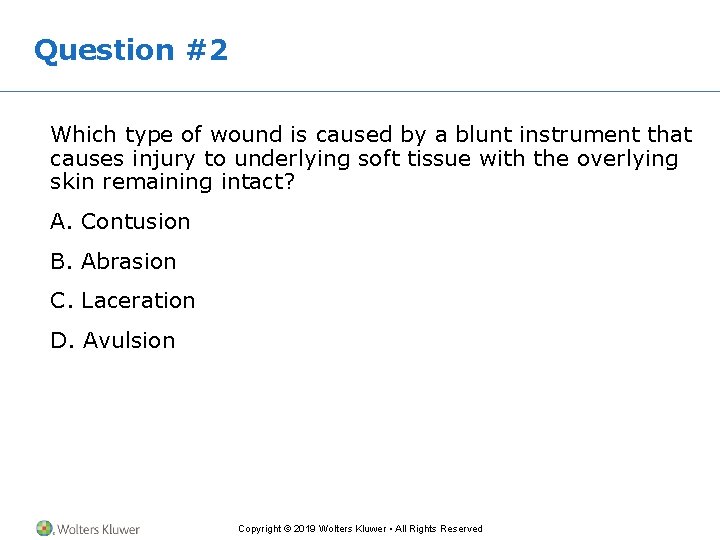 Question #2

Which type of wound is caused by a blunt instrument that causes injury to underlying soft tissue with the overlying skin remaining intact?

A. Contusion

B. Abrasion

C. Laceration

D. Avulsion

Wolters Kluwer

Copyright © 2019 Wolters Kluwer • All Rights Reserved